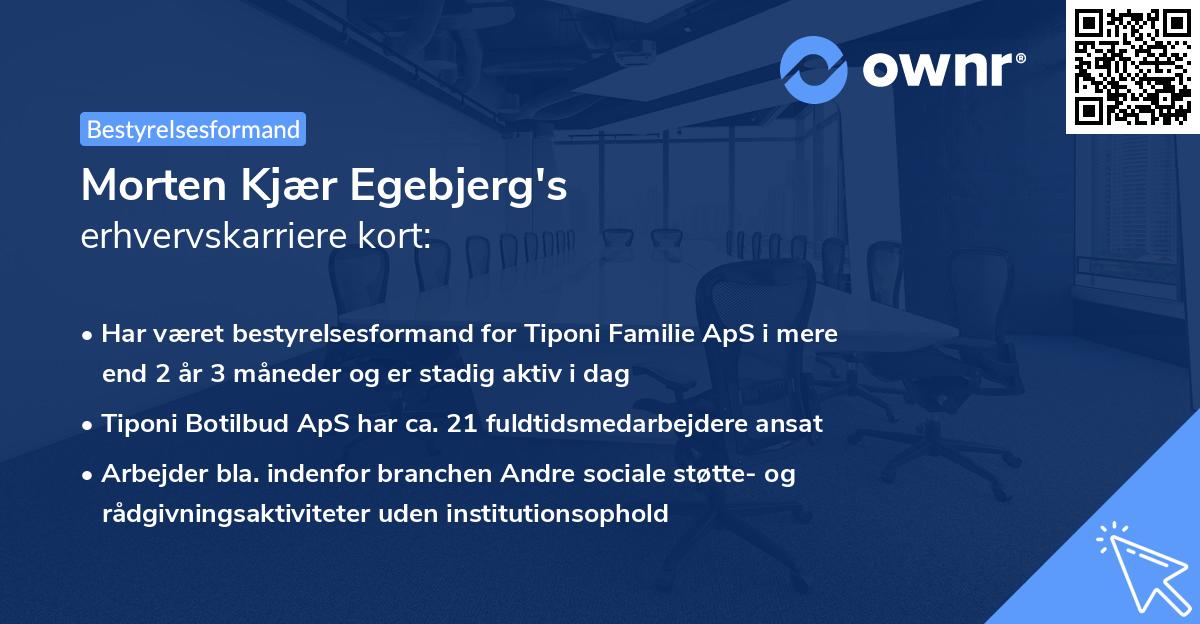 ownr®

Bestyrelsesformand

Morten Kjær Egebjerg's
erhvervskarriere kort:

• Har været bestyrelsesformand for Tiponi Familie ApS i mere end 2 år 3 måneder og er stadig aktiv i dag

• Tiponi Botilbud ApS har ca. 21 fuldtidsmedarbejdere ansat

• Arbejder bla. indenfor branchen Andre sociale støtte- og rådgivningsaktiviteter uden institutionsophold